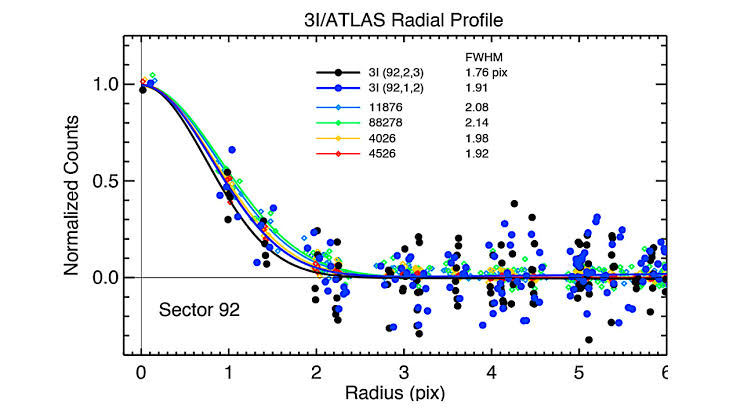 3I/ATLAS Radial Profile

FWHM
3I (92,2,3) 1.76 pix
3I (92,1,2) 1.91
11876 2.08
88278 2.14
4026 1.98
4526 1.92

Normalized Counts

1.0
0.5
0.0

Sector 92

0 1 2 3 4 5 6

Radius (pix)